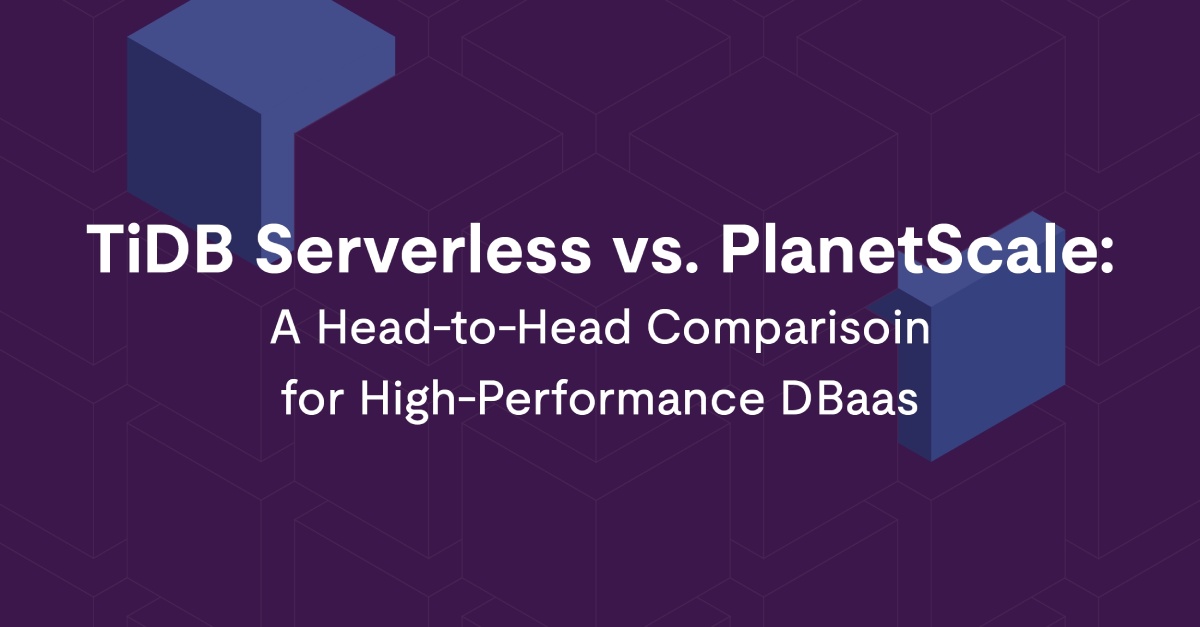 TiDB Serverless vs. PlanetScale:
A Head-to-Head Comparisoin for High-Performance DBaas